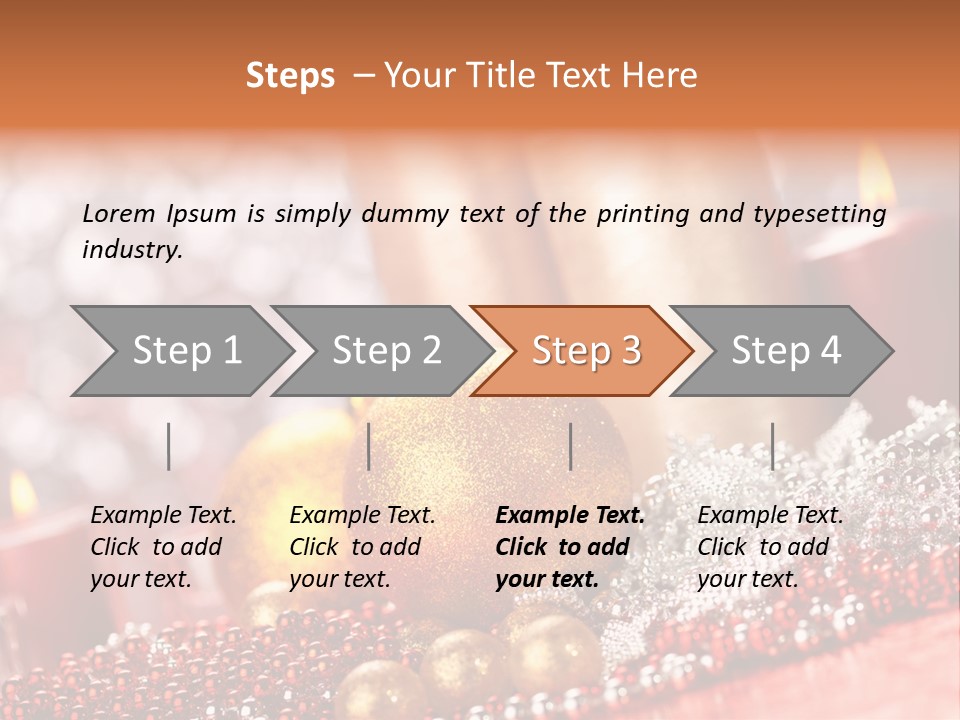 Steps – Your Title Text Here

Lorem Ipsum is simply dummy text of the printing and typesetting industry.

Step 1

Step 2

Step 3

Step 4

Example Text. Click to add your text.

Example Text. Click to add your text.

Example Text. Click to add your text.

Example Text. Click to add your text.